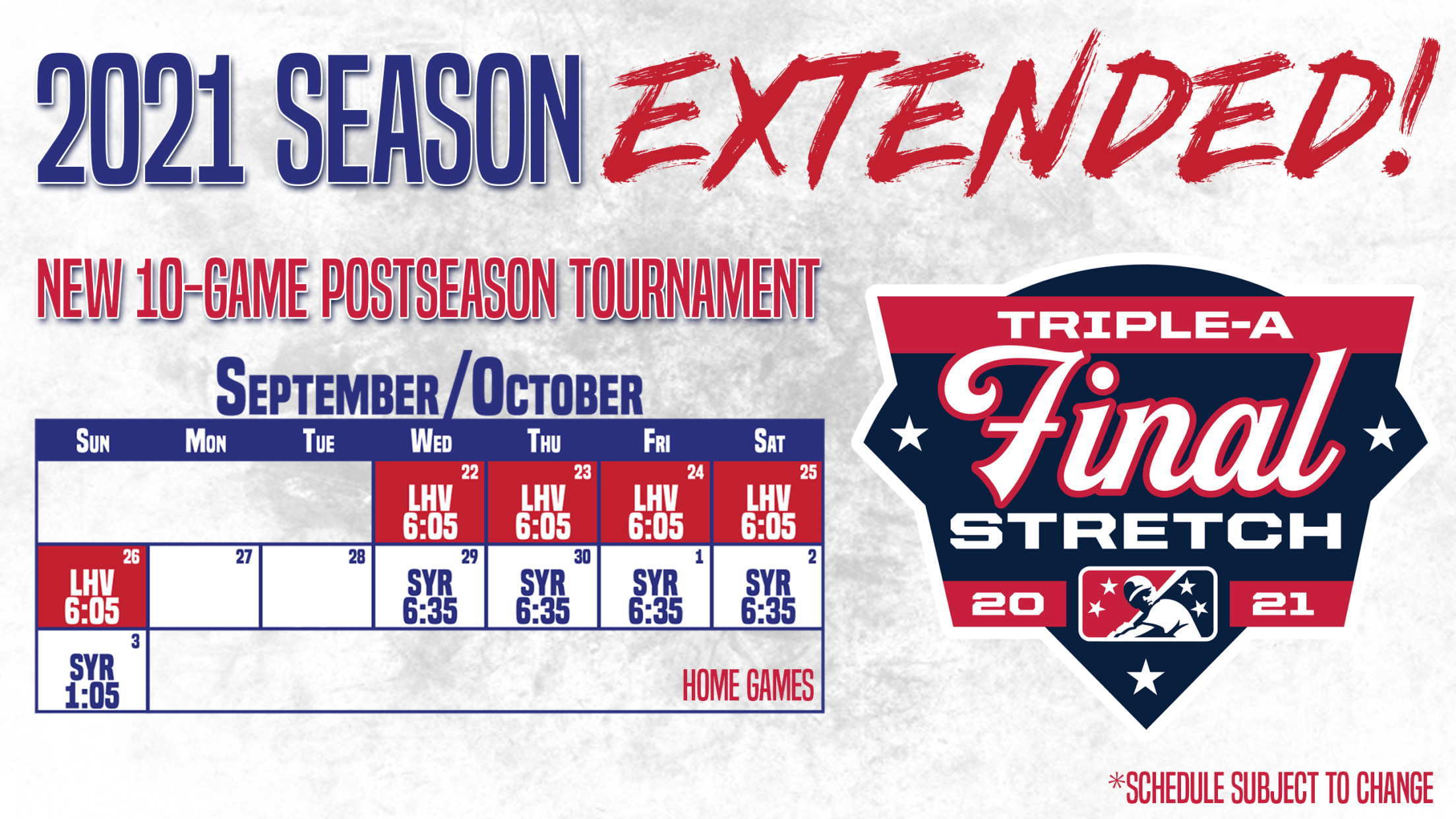 2021 SEASON EXTENDED!

NEW 10-GAME POSTSEASON TOURNAMENT

SEPTEMBER/OCTOBER

| SUN | MON | TUE | WED | THU | FRI | SAT |
|---|---|---|---|---|---|---|
| | | | 22 LHV 6:05 | 23 LHV 6:05 | 24 LHV 6:05 | 25 LHV 6:05 |
| 26 LHV 6:05 | 27 | 28 | 29 SYR 6:35 | 30 SYR 6:35 | 1 SYR 6:35 | 2 SYR 6:35 |
| 3 SYR 1:05 | | | | | | HOME GAMES |

TRIPLE-A Final STRETCH 20 21

*SCHEDULE SUBJECT TO CHANGE